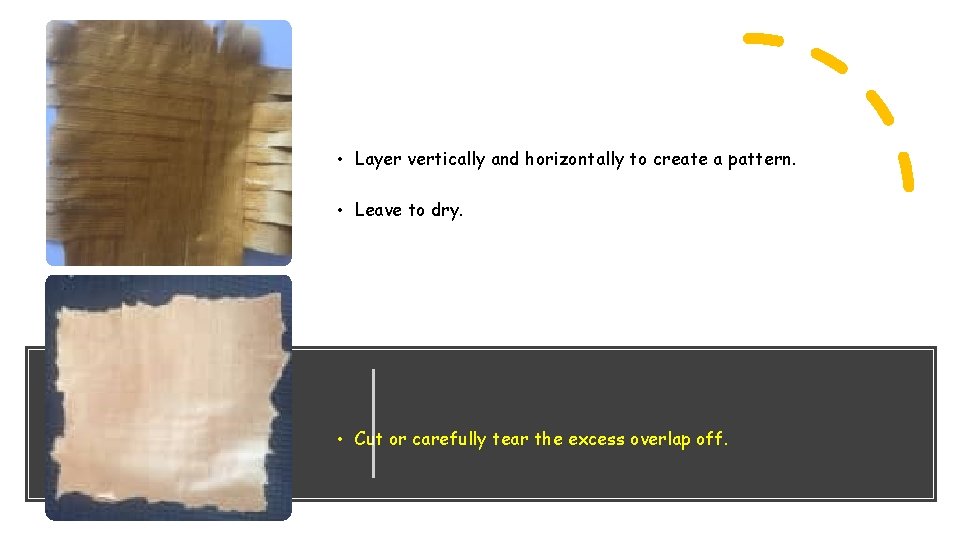 • Layer vertically and horizontally to create a pattern.

• Leave to dry.

• Cut or carefully tear the excess overlap off.